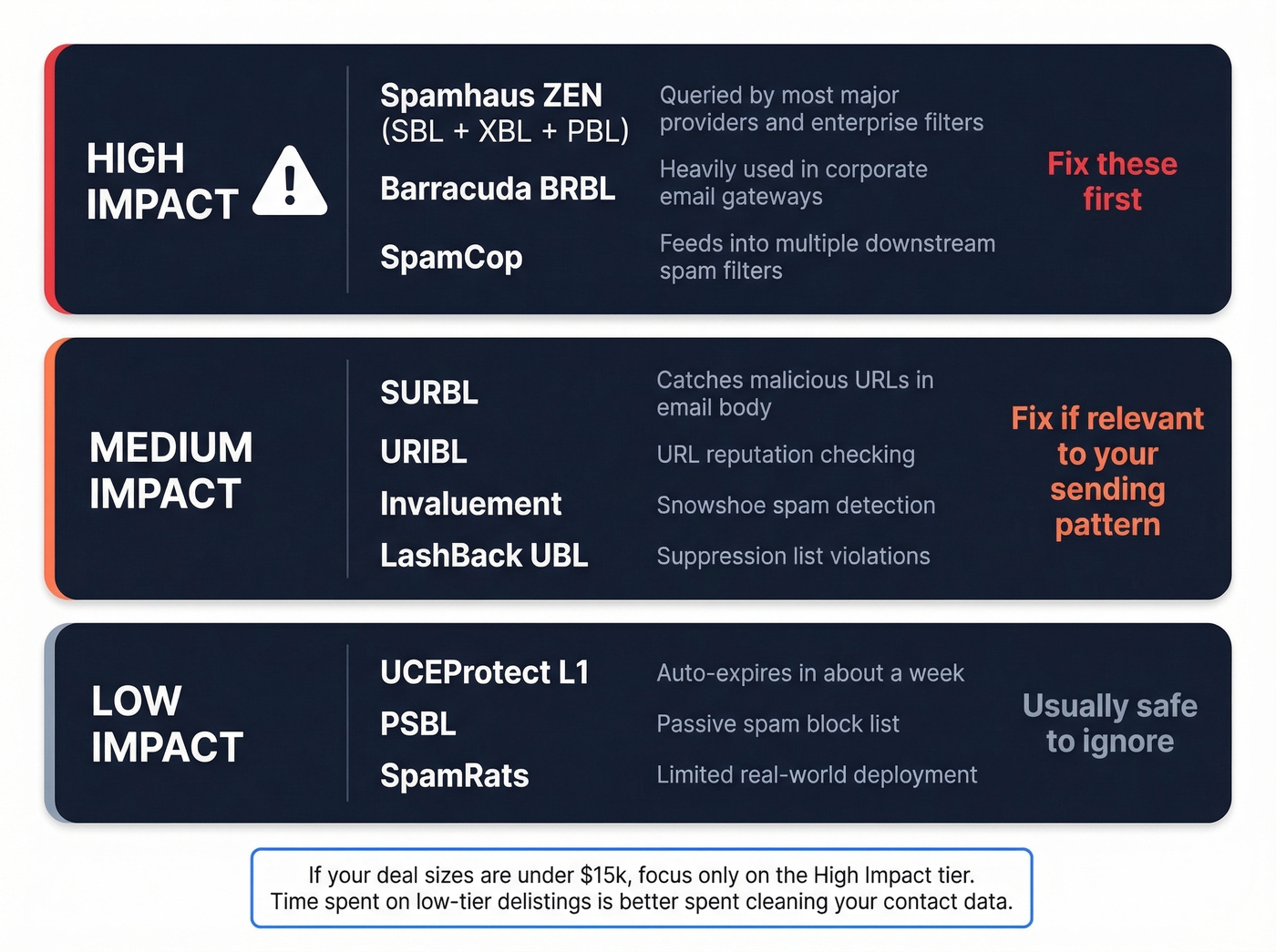 HIGH IMPACT

Spamhaus ZEN (SBL + XBL + PBL)
Queried by most major providers and enterprise filters

Barracuda BRBL
Heavily used in corporate email gateways

SpamCop
Feeds into multiple downstream spam filters

Fix these first

MEDIUM IMPACT

SURBL
Catches malicious URLs in email body

URIBL
URL reputation checking

Invaluement
Snowshoe spam detection

LashBack UBL
Suppression list violations

Fix if relevant to your sending pattern

LOW IMPACT

UCEProtect L1
Auto-expires in about a week

PSBL
Passive spam block list

SpamRats
Limited real-world deployment

Usually safe to ignore

If your deal sizes are under \$15k, focus only on the High Impact tier.
Time spent on low-tier delistings is better spent cleaning your contact data.